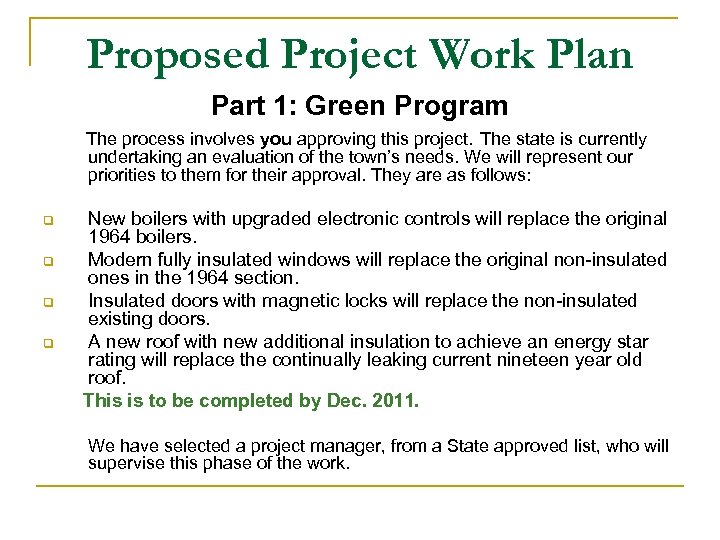 Proposed Project Work Plan

Part 1: Green Program

The process involves you approving this project. The state is currently undertaking an evaluation of the town's needs. We will represent our priorities to them for their approval. They are as follows:

- New boilers with upgraded electronic controls will replace the original 1964 boilers.
- Modern fully insulated windows will replace the original non-insulated ones in the 1964 section.
- Insulated doors with magnetic locks will replace the non-insulated existing doors.
- A new roof with new additional insulation to achieve an energy star rating will replace the continually leaking current nineteen year old roof.

This is to be completed by Dec. 2011.

We have selected a project manager, from a State approved list, who will supervise this phase of the work.